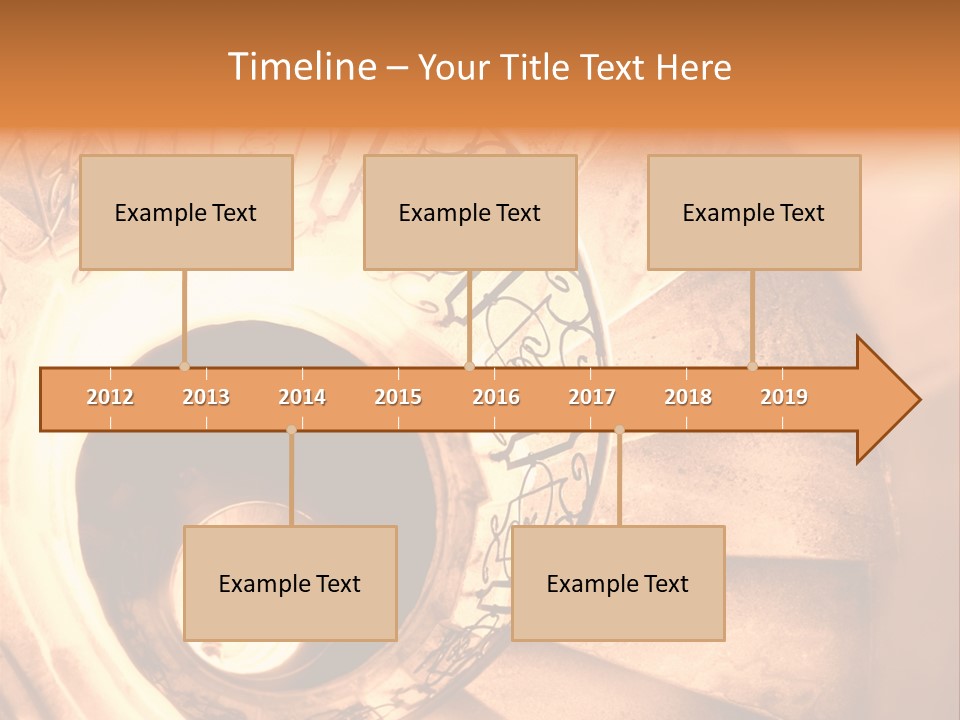 Timeline – Your Title Text Here

Example Text

Example Text

Example Text

2012 2013 2014 2015 2016 2017 2018 2019

Example Text

Example Text